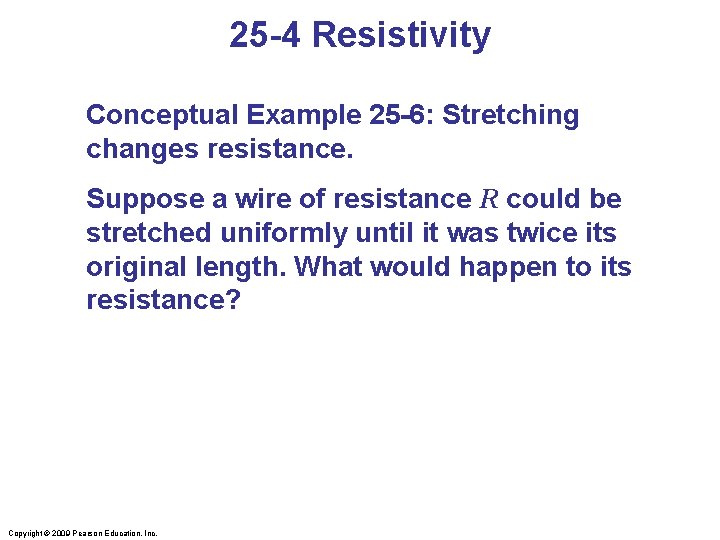 25-4 Resistivity

Conceptual Example 25-6: Stretching changes resistance.

Suppose a wire of resistance $R$ could be stretched uniformly until it was twice its original length. What would happen to its resistance?

Copyright © 2009 Pearson Education, Inc.